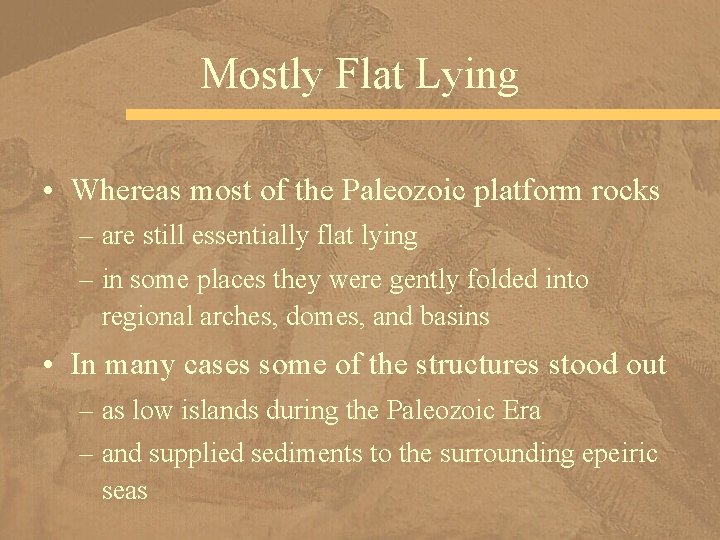 Mostly Flat Lying

• Whereas most of the Paleozoic platform rocks
– are still essentially flat lying
– in some places they were gently folded into regional arches, domes, and basins

• In many cases some of the structures stood out
– as low islands during the Paleozoic Era
– and supplied sediments to the surrounding epeiric seas